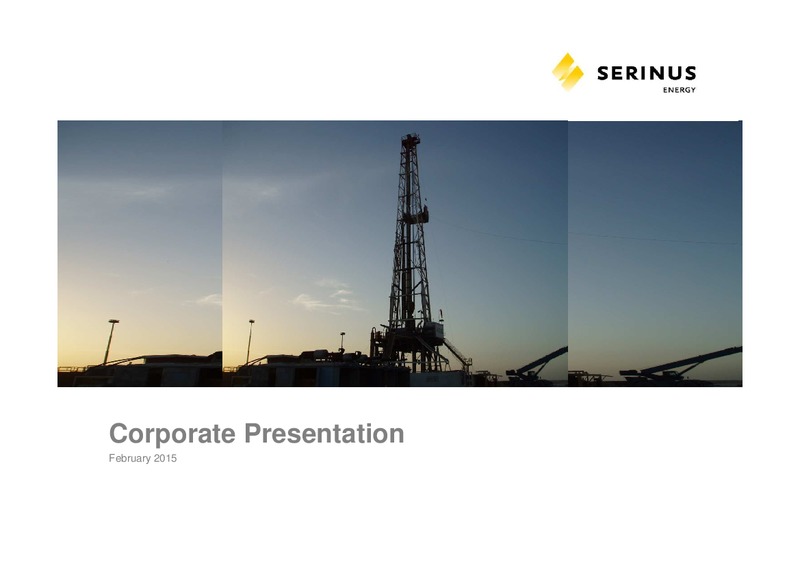 SERINUS
ENERGY

Corporate Presentation
February 2015